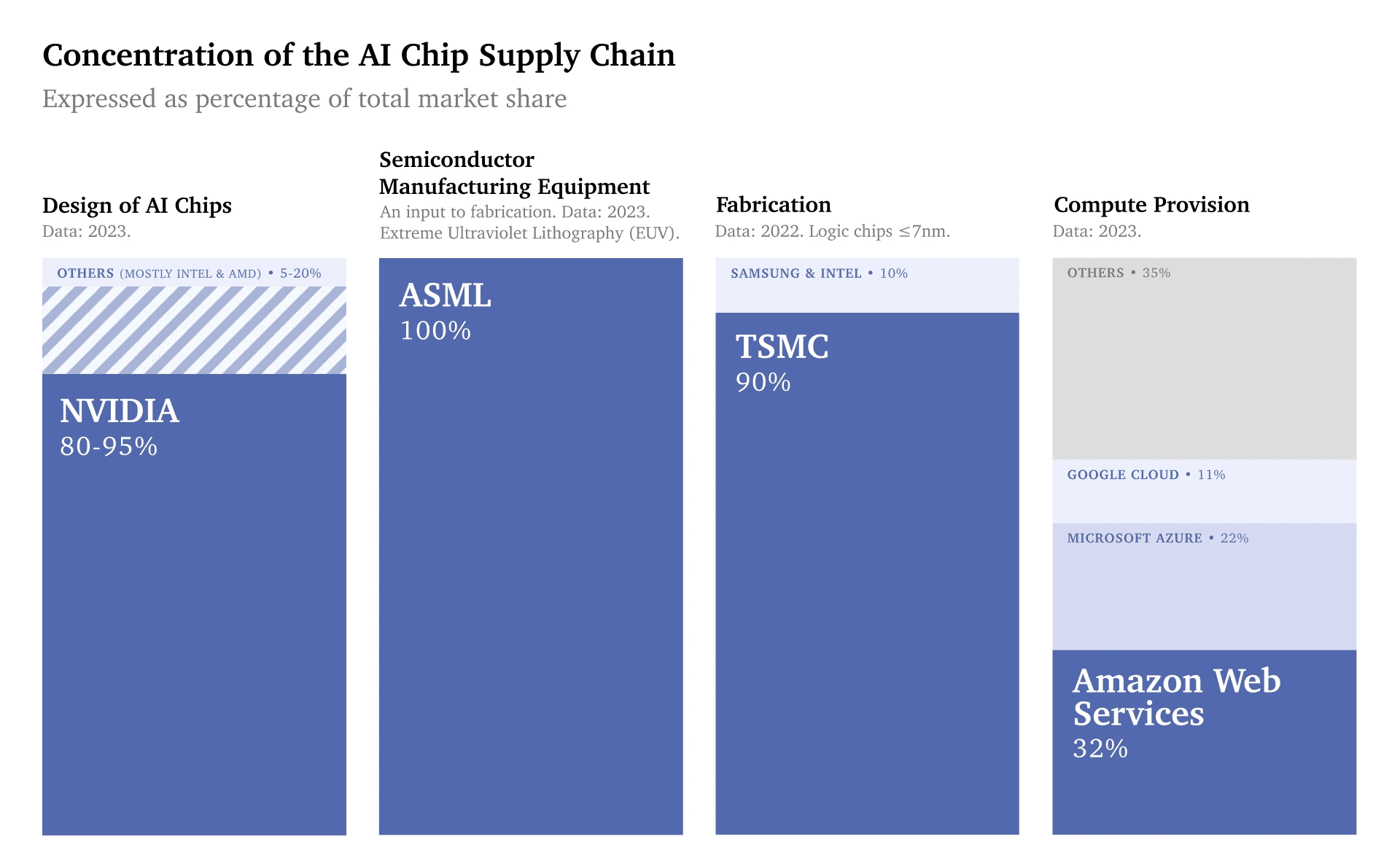 Concentration of the AI Chip Supply Chain

Expressed as percentage of total market share

Design of AI Chips
Data: 2023.

OTHERS (MOSTLY INTEL & AMD) • 5-20%

NVIDIA
80-95%

Semiconductor Manufacturing Equipment
An input to fabrication. Data: 2023. Extreme Ultraviolet Lithography (EUV).

ASML
100%

Fabrication
Data: 2022. Logic chips ≤7nm.

SAMSUNG & INTEL • 10%

TSMC
90%

Compute Provision
Data: 2023.

OTHERS • 35%

GOOGLE CLOUD • 11%

MICROSOFT AZURE • 22%

Amazon Web Services
32%